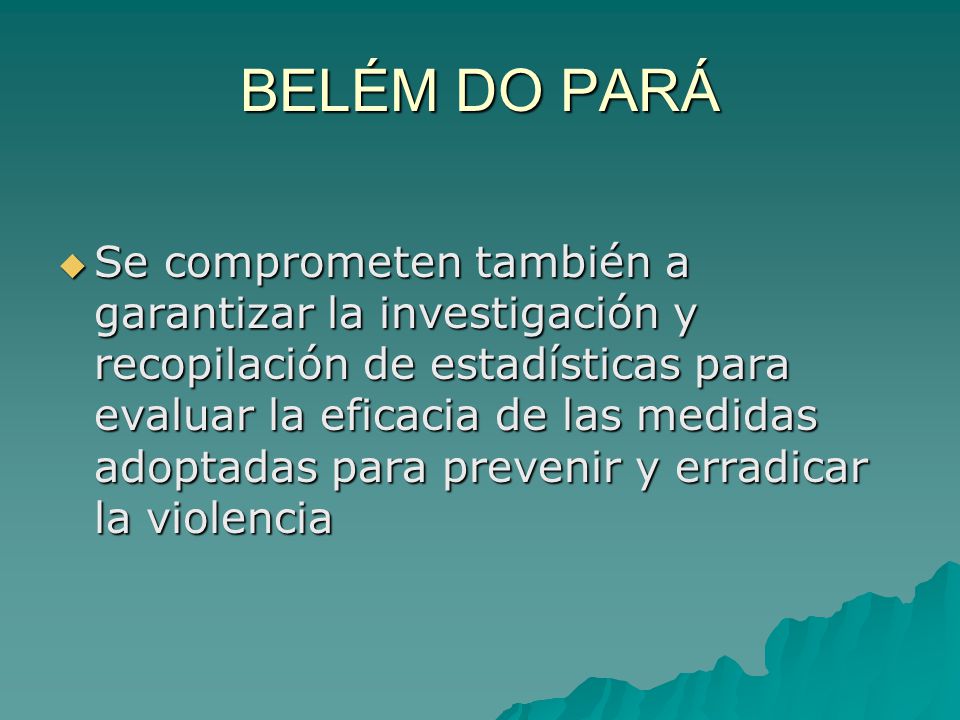 BELÉM DO PARÁ

Se comprometen también a garantizar la investigación y recopilación de estadísticas para evaluar la eficacia de las medidas adoptadas para prevenir y erradicar la violencia